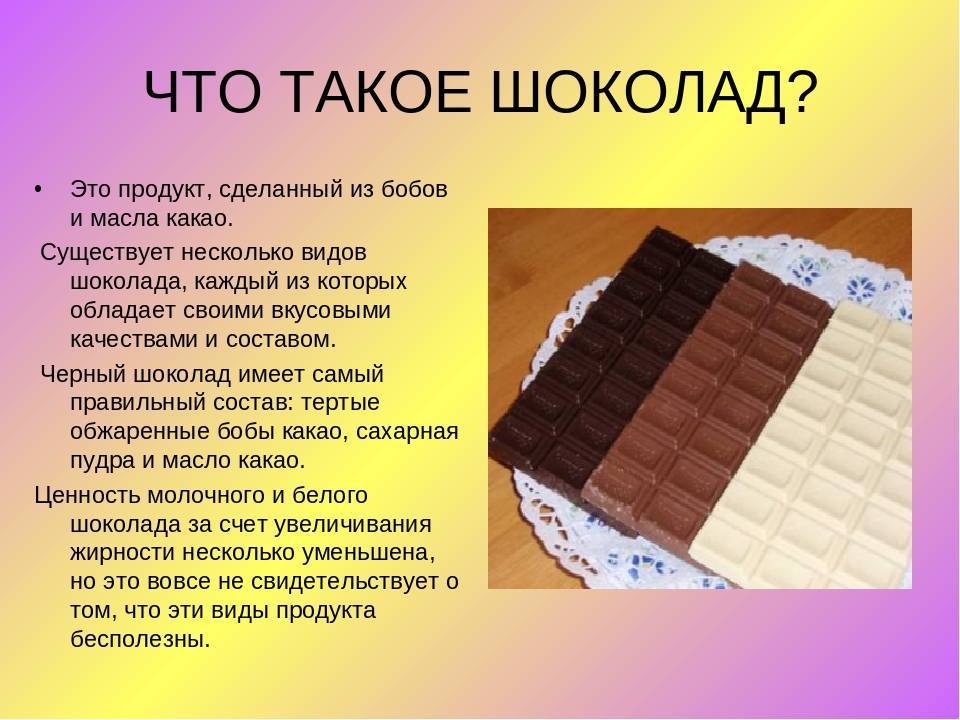 ЧТО ТАКОЕ ШОКОЛАД?

• Это продукт, сделанный из бобов и масла какао.

Существует несколько видов шоколада, каждый из которых обладает своими вкусовыми качествами и составом.

Черный шоколад имеет самый правильный состав: тертые обжаренные бобы какао, сахарная пудра и масло какао.

Ценность молочного и белого шоколада за счет увеличивания жирности несколько уменьшена, но это вовсе не свидетельствует о том, что эти виды продукта бесполезны.